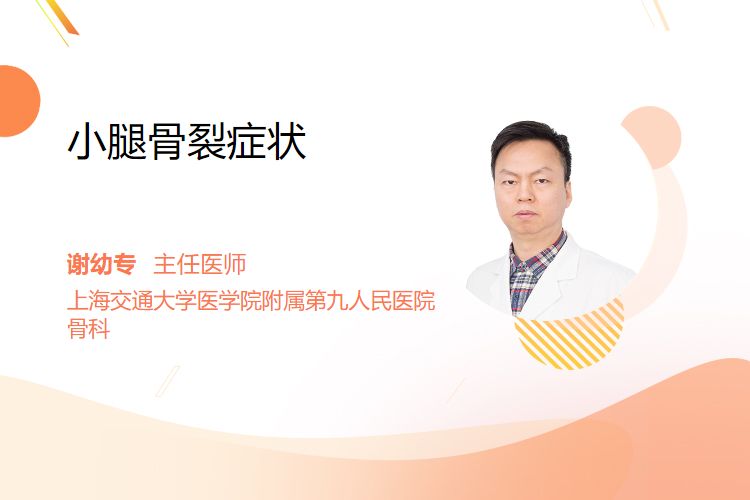 小腿骨裂症状

谢幼专 主任医师
上海交通大学医学院附属第九人民医院
骨科